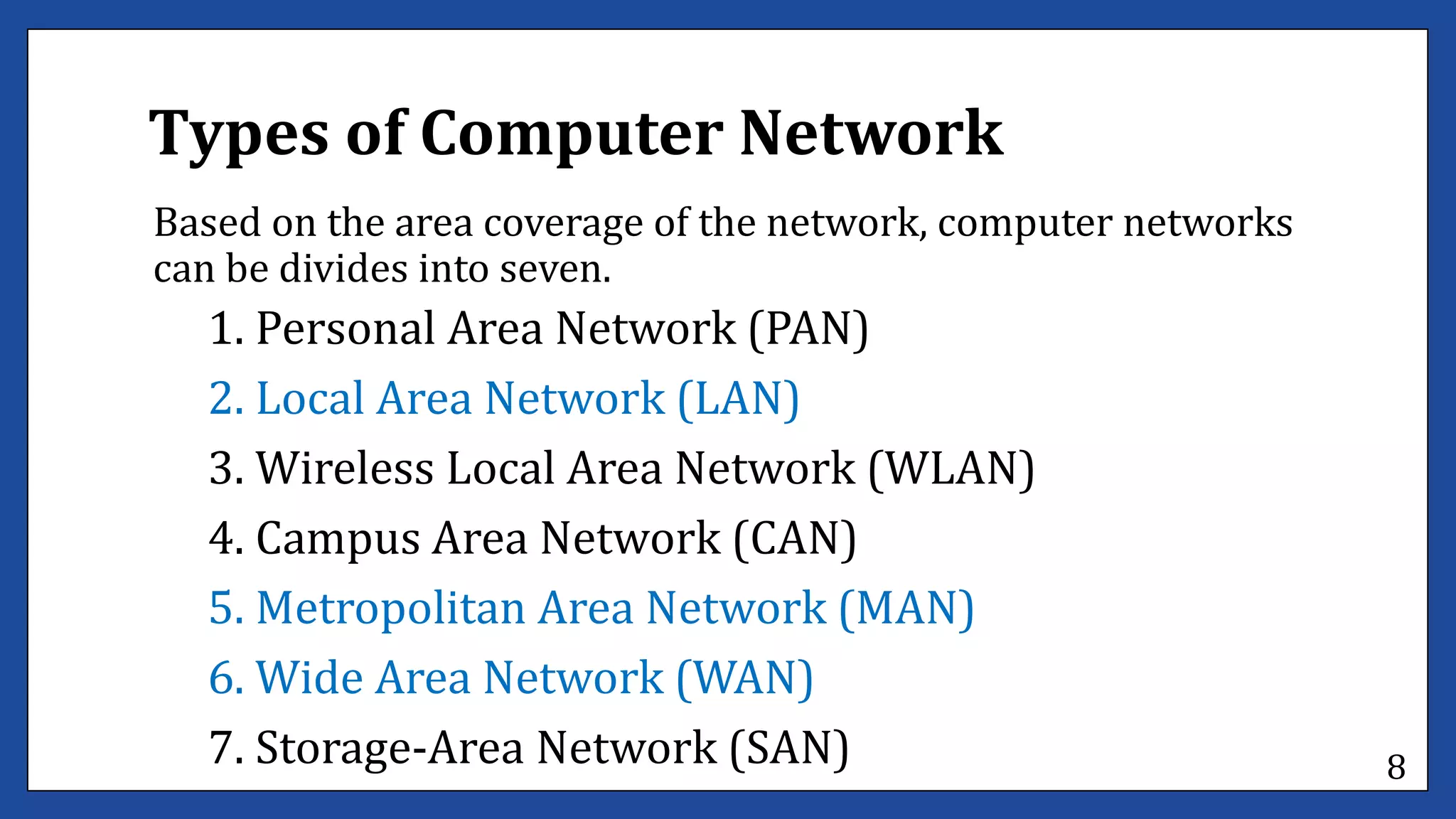 Types of Computer Network

Based on the area coverage of the network, computer networks can be divides into seven.

1. Personal Area Network (PAN)
2. Local Area Network (LAN)
3. Wireless Local Area Network (WLAN)
4. Campus Area Network (CAN)
5. Metropolitan Area Network (MAN)
6. Wide Area Network (WAN)
7. Storage-Area Network (SAN)

8